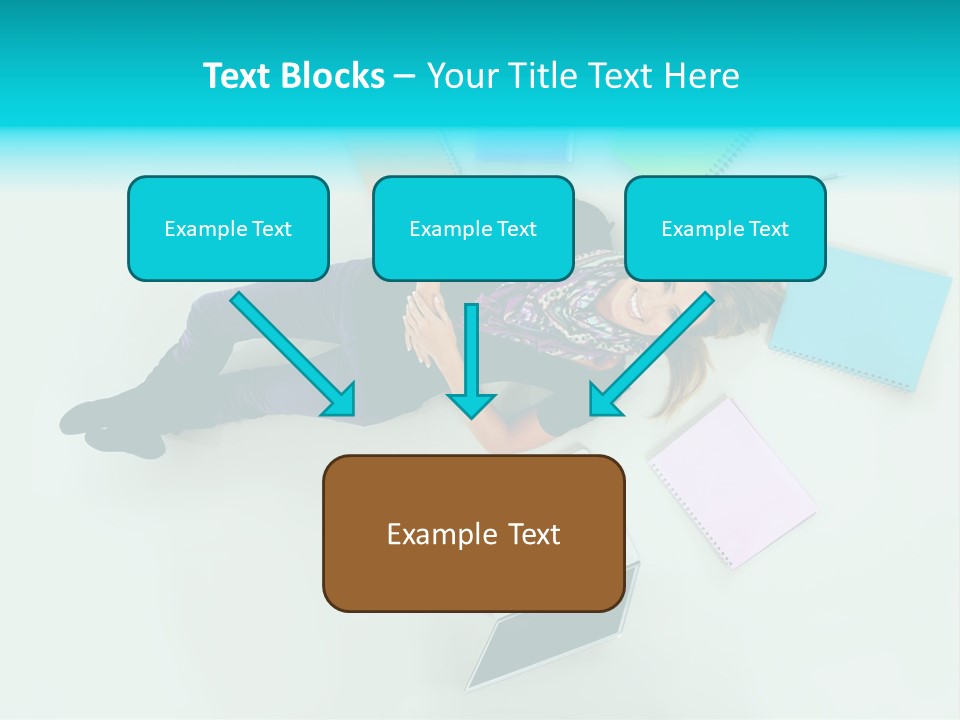 Text Blocks – Your Title Text Here

Example Text

Example Text

Example Text

Example Text